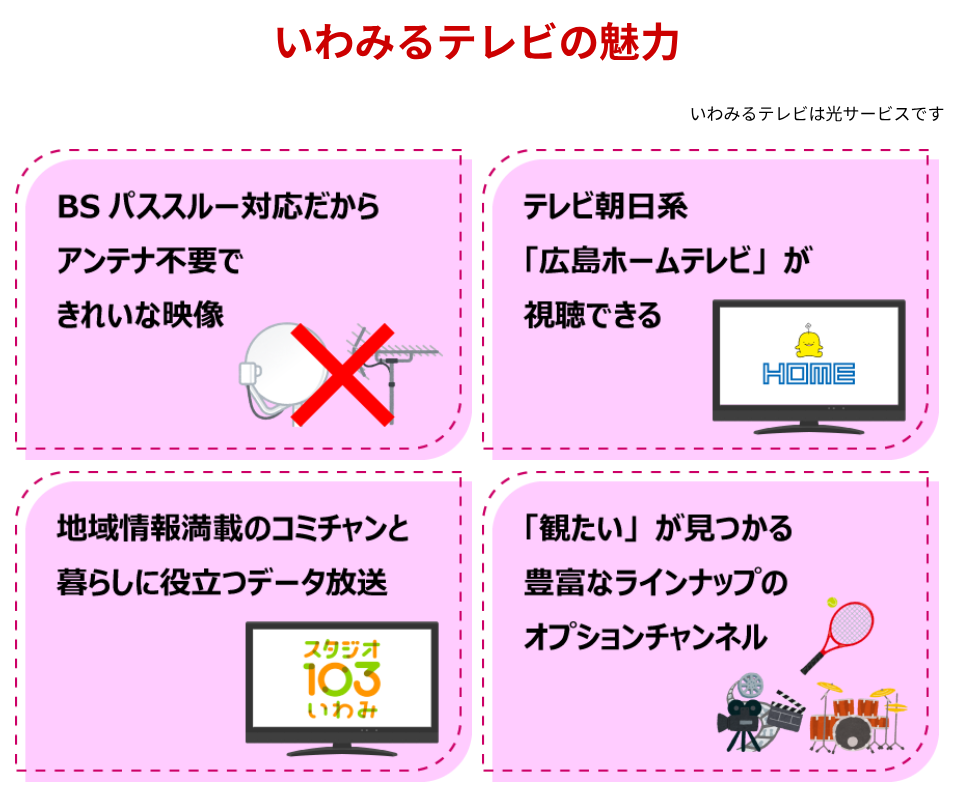 いわみるテレビの魅力

いわみるテレビは光サービスです

BS パススルー対応だから
アンテナ不要で
きれいな映像

テレビ朝日系
「広島ホームテレビ」が
視聴できる

HOME

地域情報満載のコミチャンと
暮らしに役立つデータ放送

スタジオ
103
いわみ

「観たい」が見つかる
豊富なラインナップの
オプションチャンネル